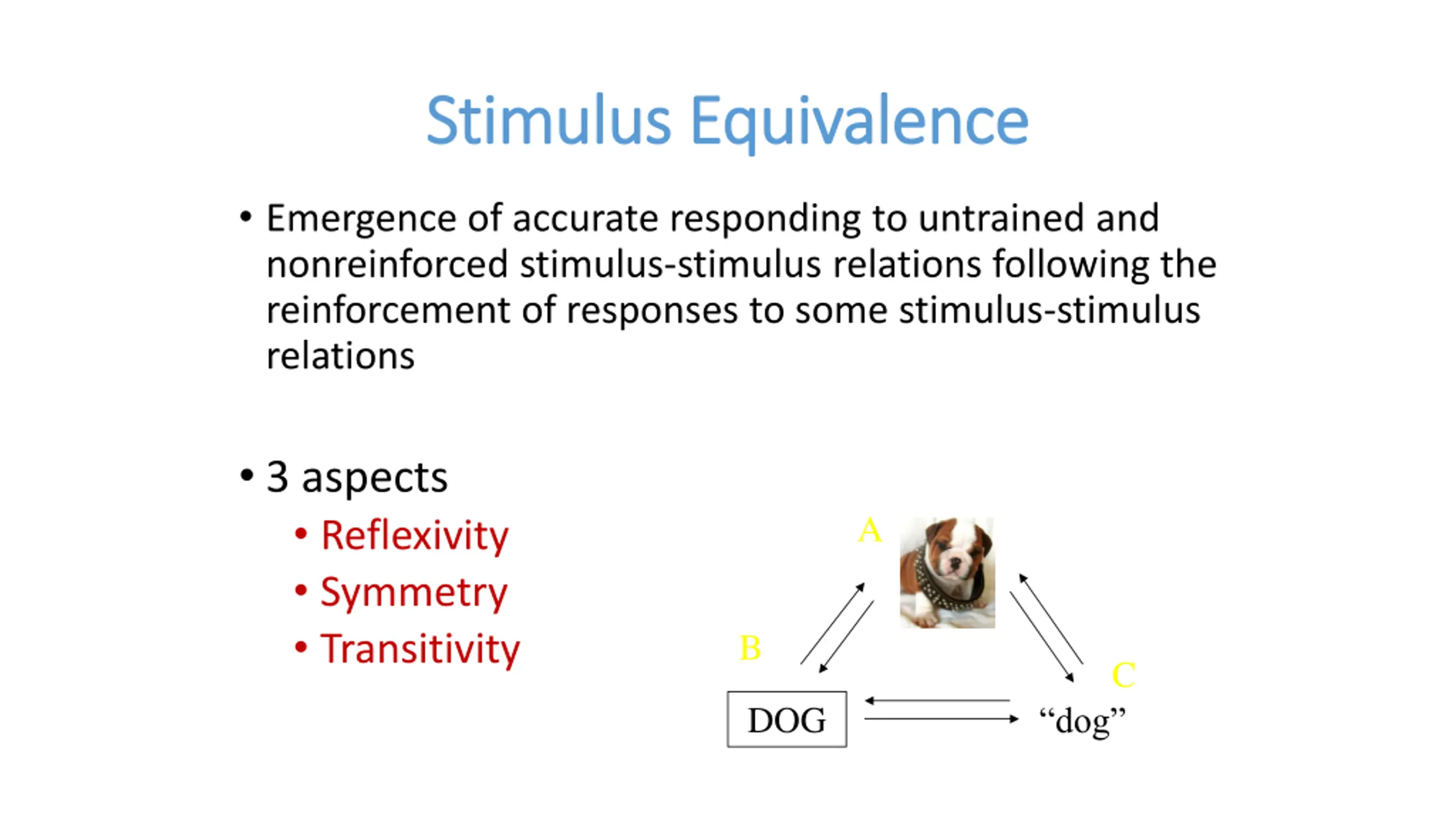 Stimulus Equivalence

• Emergence of accurate responding to untrained and nonreinforced stimulus-stimulus relations following the reinforcement of responses to some stimulus-stimulus relations

• 3 aspects
  • Reflexivity
  • Symmetry
  • Transitivity

A

B

C

DOG

“dog”